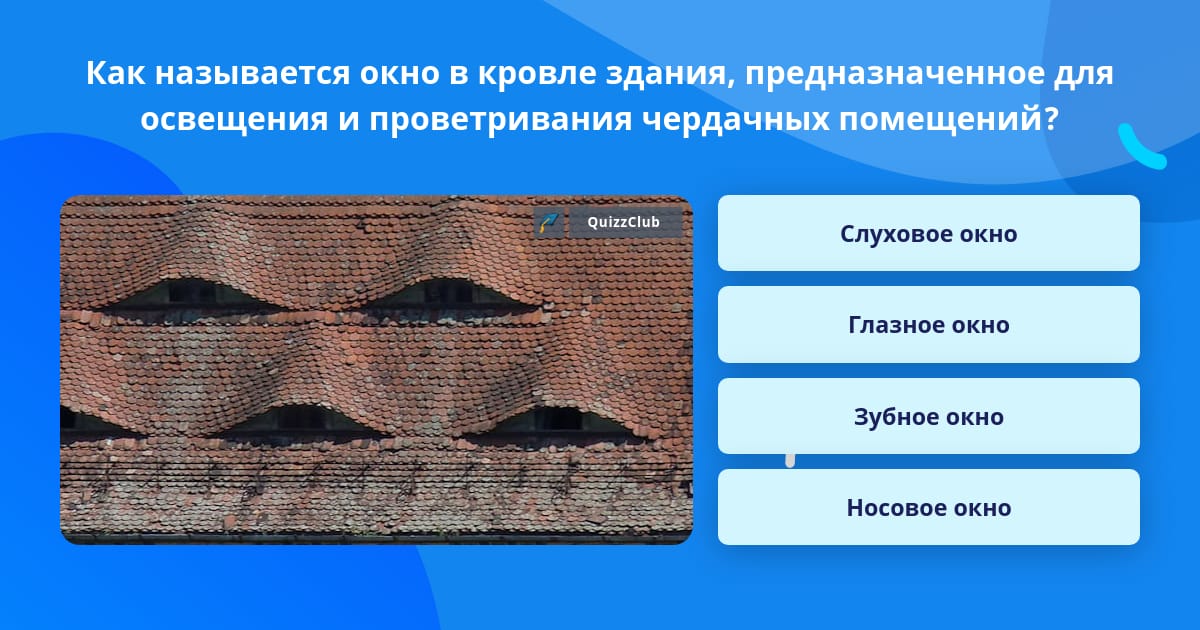 Как называется окно в кровле здания, предназначенное для освещения и проветривания чердачных помещений?

QuizzClub

Слуховое окно

Глазное окно

Зубное окно

Носовое окно